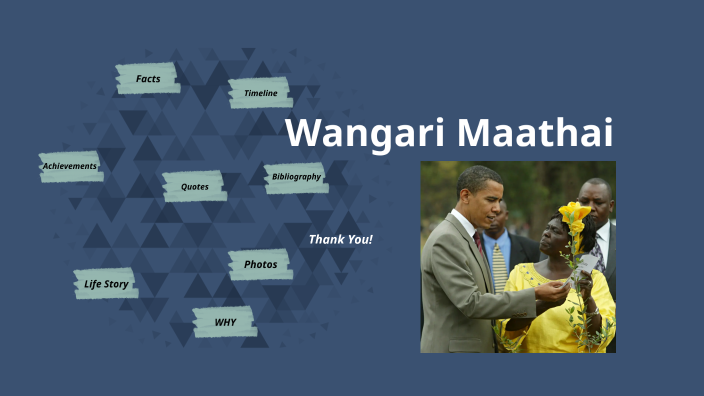 Facts

Timeline

Wangari Maathai

Achievements

Quotes

Bibliography

Thank You!

Photos

Life Story

WHY